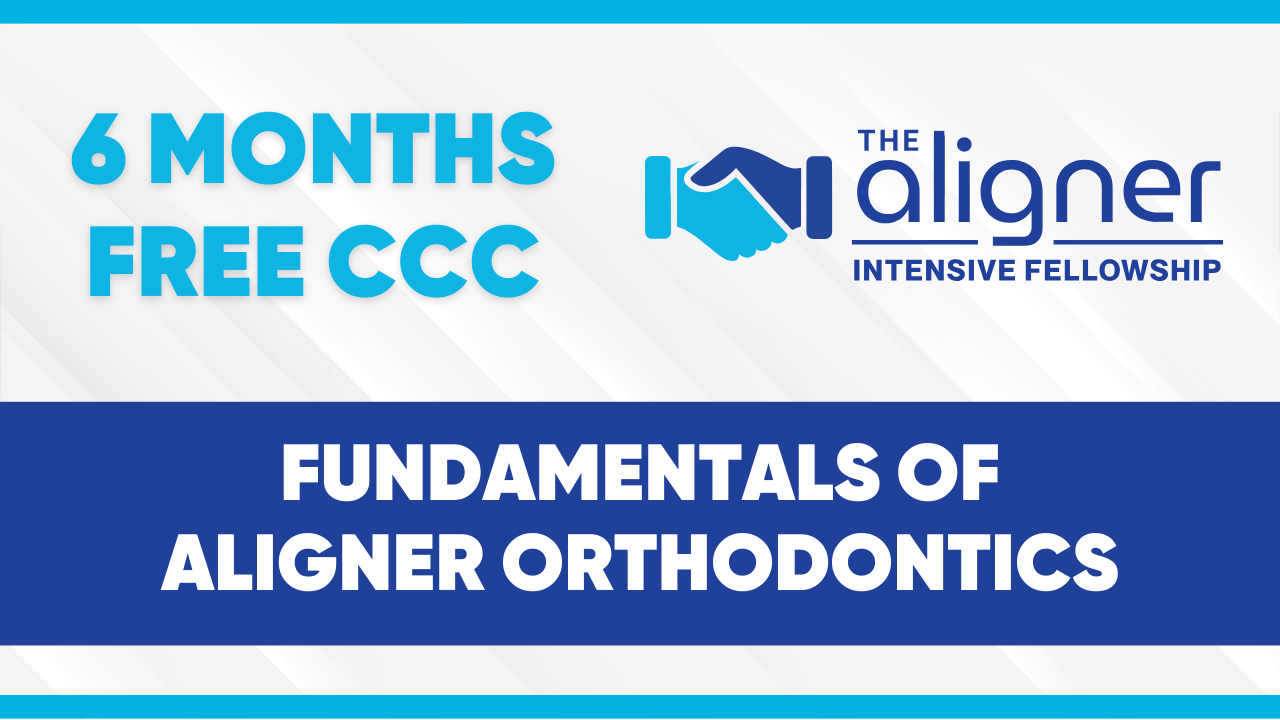 6 MONTHS FREE CCC

THE aligner
INTENSIVE FELLOWSHIP

FUNDAMENTALS OF ALIGNER ORTHODONTICS